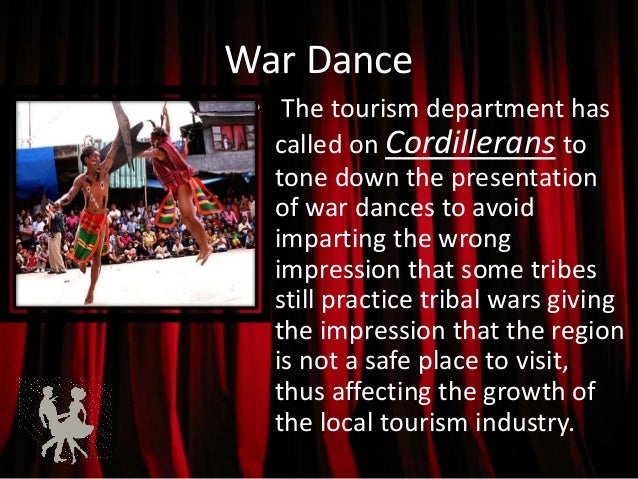 War Dance

The tourism department has called on Cordillerans to tone down the presentation of war dances to avoid imparting the wrong impression that some tribes still practice tribal wars giving the impression that the region is not a safe place to visit, thus affecting the growth of the local tourism industry.